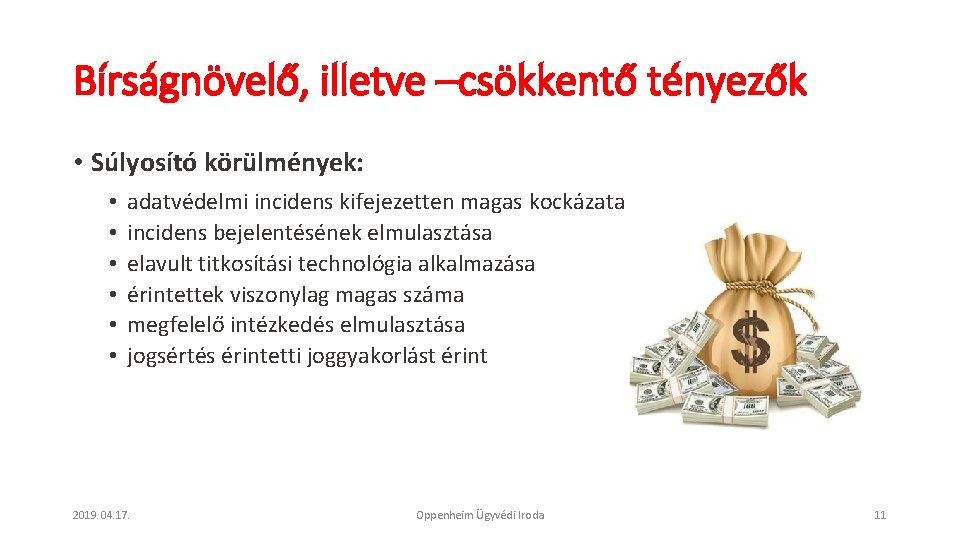 Bírságnövelő, illetve –csökkentő tényezők

• Súlyosító körülmények:

• adatvédelmi incidens kifejezetten magas kockázata
• incidens bejelentésének elmulasztása
• elavult titkosítási technológia alkalmazása
• érintettek viszonylag magas száma
• megfelelő intézkedés elmulasztása
• jogsértés érintetti joggyakorlást érint

$

2019. 04. 17.

Oppenheim Ügyvédi Iroda

11